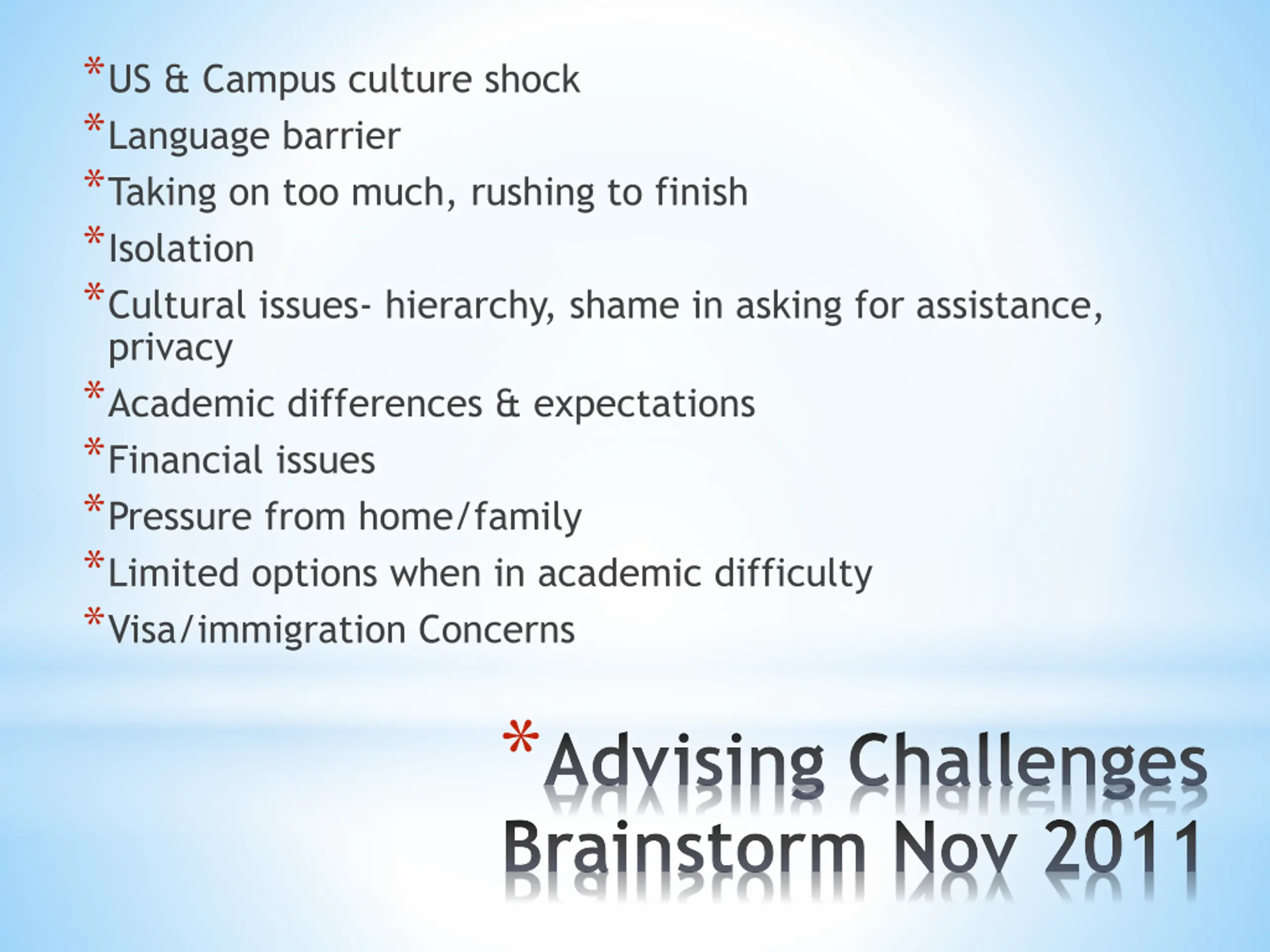 *US & Campus culture shock
*Language barrier
*Taking on too much, rushing to finish
*Isolation
*Cultural issues- hierarchy, shame in asking for assistance, privacy
*Academic differences & expectations
*Financial issues
*Pressure from home/family
*Limited options when in academic difficulty
*Visa/immigration Concerns

*Advising Challenges Brainstorm Nov 2011